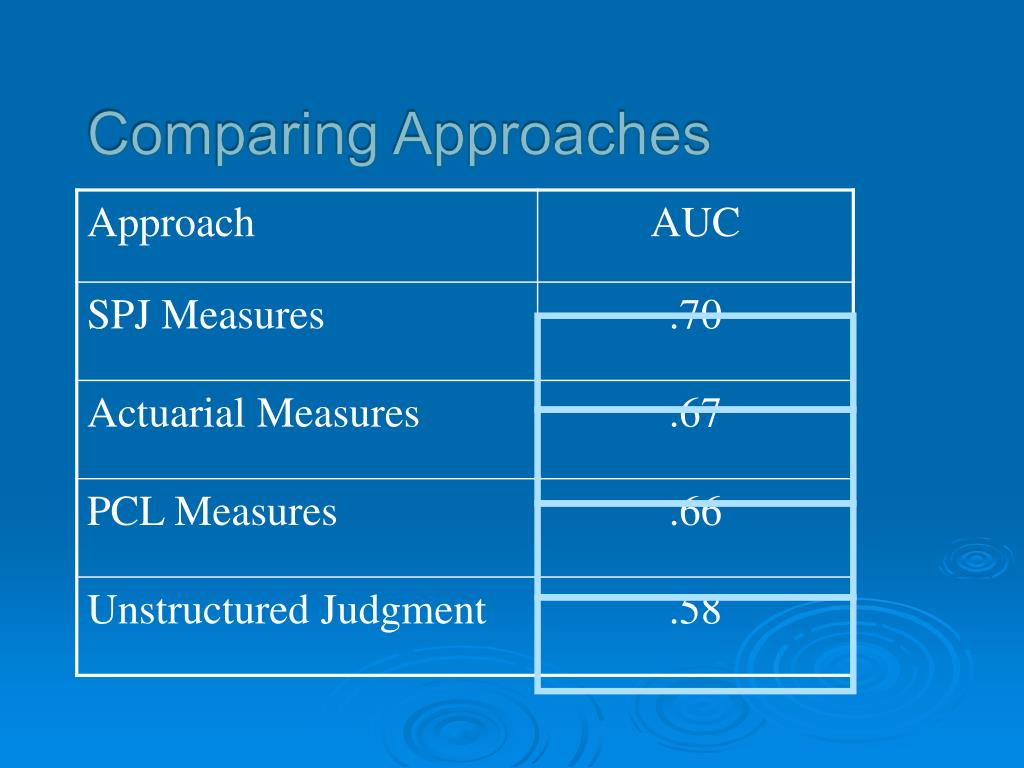 Comparing Approaches

| Approach | AUC |
|---|---|
| SPJ Measures | .70 |
| Actuarial Measures | .67 |
| PCL Measures | .66 |
| Unstructured Judgment | .58 |